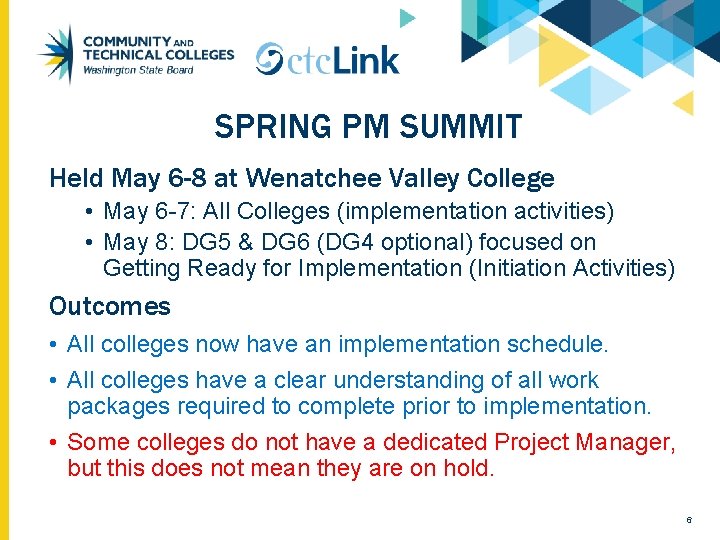 COMMUNITY AND TECHNICAL COLLEGES
Washington State Board

ctcLink

SPRING PM SUMMIT

Held May 6-8 at Wenatchee Valley College

• May 6-7: All Colleges (implementation activities)
• May 8: DG5 & DG6 (DG4 optional) focused on Getting Ready for Implementation (Initiation Activities)

Outcomes

• All colleges now have an implementation schedule.
• All colleges have a clear understanding of all work packages required to complete prior to implementation.
• Some colleges do not have a dedicated Project Manager, but this does not mean they are on hold.

6